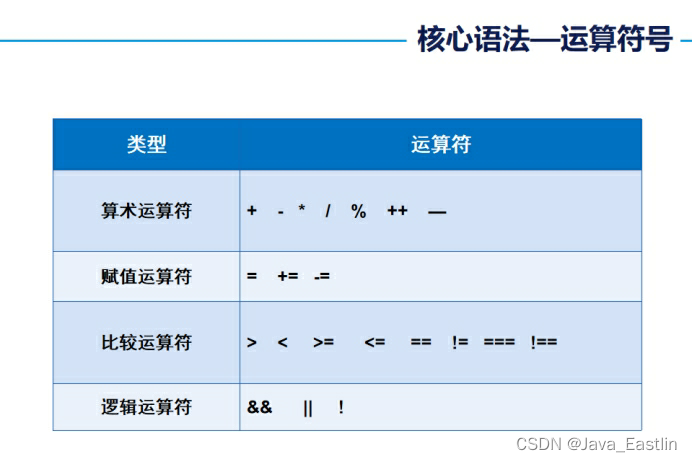 核心语法—运算符号

| 类型 | 运算符 |
|---|---|
| 算术运算符 | + - * / % ++ — |
| 赋值运算符 | = += -= |
| 比较运算符 | > < >= <= == != === !== |
| 逻辑运算符 | && \|\| ! |

CSDN @Java_Eastlin